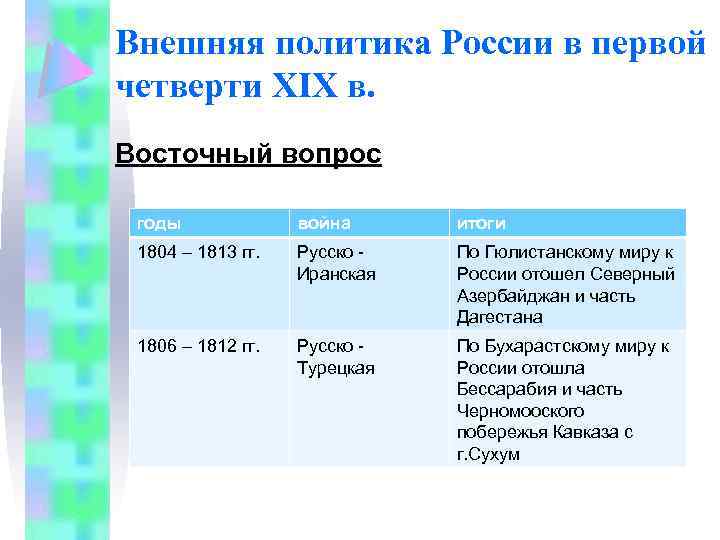 Внешняя политика России в первой четверти XIX в.

Восточный вопрос

| годы | война | итоги |
|---|---|---|
| 1804 – 1813 гг. | Русско - Иранская | По Гюлистанскому миру к России отошел Северный Азербайджан и часть Дагестана |
| 1806 – 1812 гг. | Русско - Турецкая | По Бухарастскому миру к России отошла Бессарабия и часть Черномооского побережья Кавказа с г.Сухум |